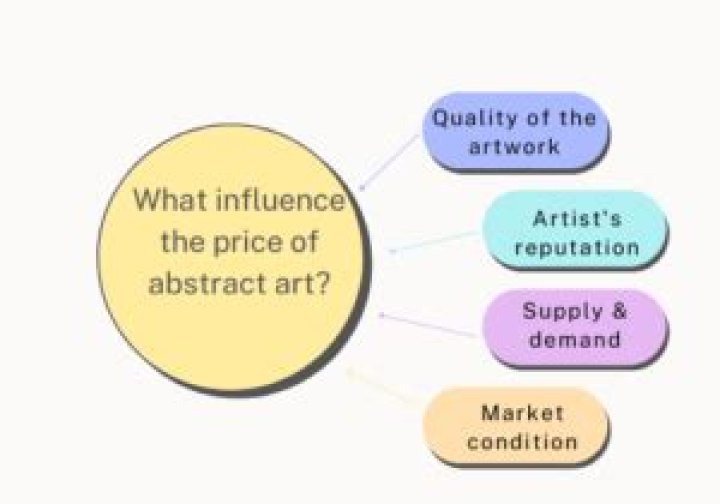 What influence the price of abstract art?

Quality of the artwork

Artist's reputation

Supply & demand

Market condition